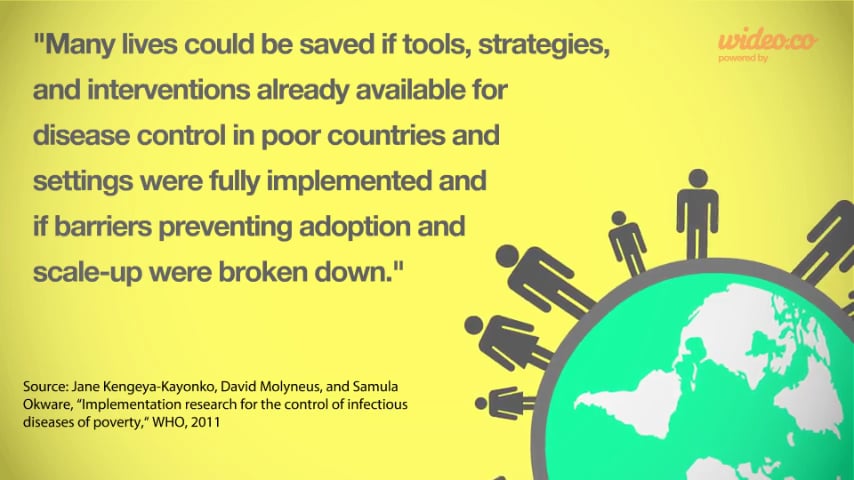 "Many lives could be saved if tools, strategies, and interventions already available for disease control in poor countries and settings were fully implemented and if barriers preventing adoption and scale-up were broken down."

wideo.co
powered by

Source: Jane Kengeya-Kayonko, David Molyneus, and Samula Okware, "Implementation research for the control of infectious diseases of poverty," WHO, 2011